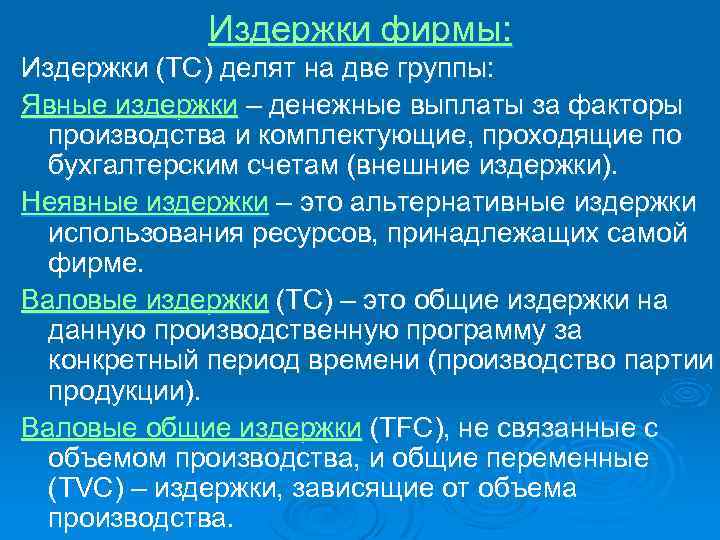 Издержки фирмы:

Издержки (ТС) делят на две группы:

Явные издержки – денежные выплаты за факторы производства и комплектующие, проходящие по бухгалтерским счетам (внешние издержки).

Неявные издержки – это альтернативные издержки использования ресурсов, принадлежащих самой фирме.

Валовые издержки (ТС) – это общие издержки на данную производственную программу за конкретный период времени (производство партии продукции).

Валовые общие издержки (TFC), не связанные с объемом производства, и общие переменные (TVC) – издержки, зависящие от объема производства.